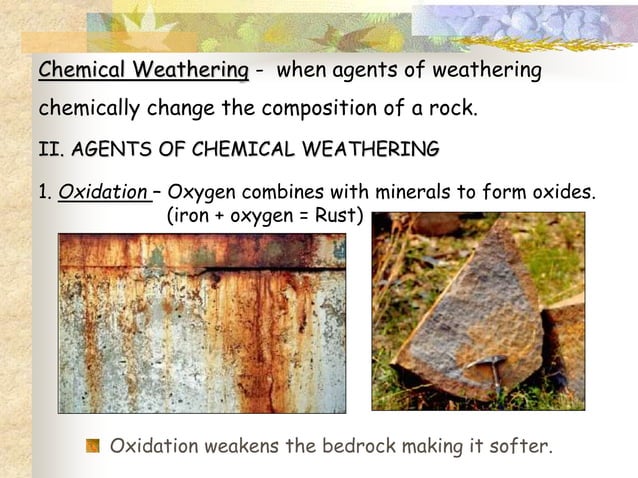 Chemical Weathering - when agents of weathering chemically change the composition of a rock.

II. AGENTS OF CHEMICAL WEATHERING

1. Oxidation – Oxygen combines with minerals to form oxides. (iron + oxygen = Rust)

Oxidation weakens the bedrock making it softer.